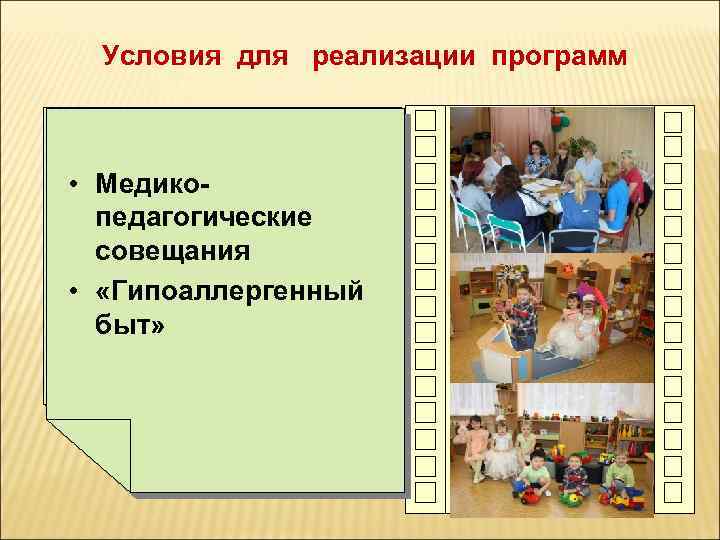 Условия для реализации программ

• Медико-педагогические совещания
• «Гипоаллергенный быт»